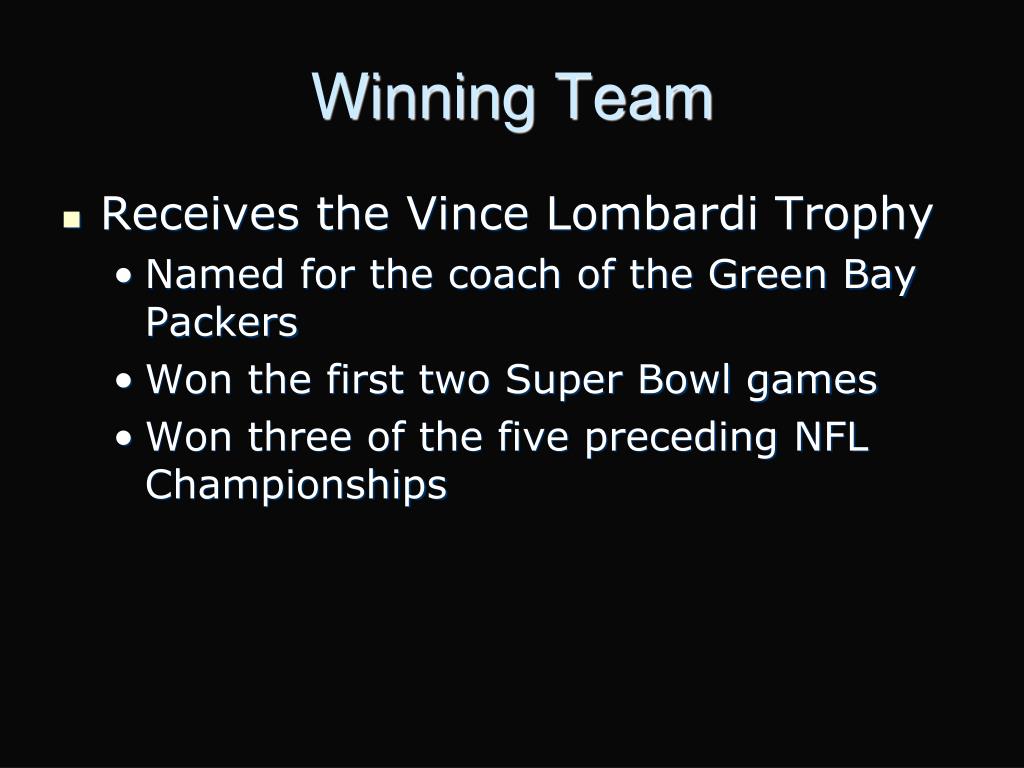 Winning Team

- Receives the Vince Lombardi Trophy
  - Named for the coach of the Green Bay Packers
  - Won the first two Super Bowl games
  - Won three of the five preceding NFL Championships